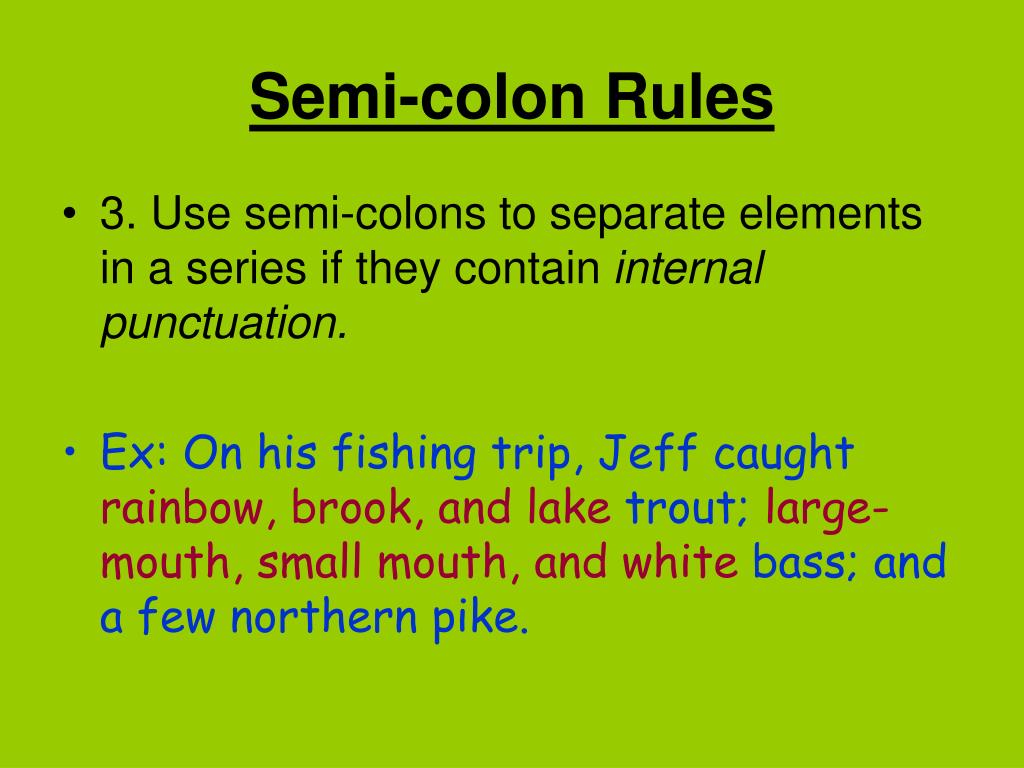 Semi-colon Rules

• 3. Use semi-colons to separate elements in a series if they contain internal punctuation.

• Ex: On his fishing trip, Jeff caught rainbow, brook, and lake trout; large-mouth, small mouth, and white bass; and a few northern pike.